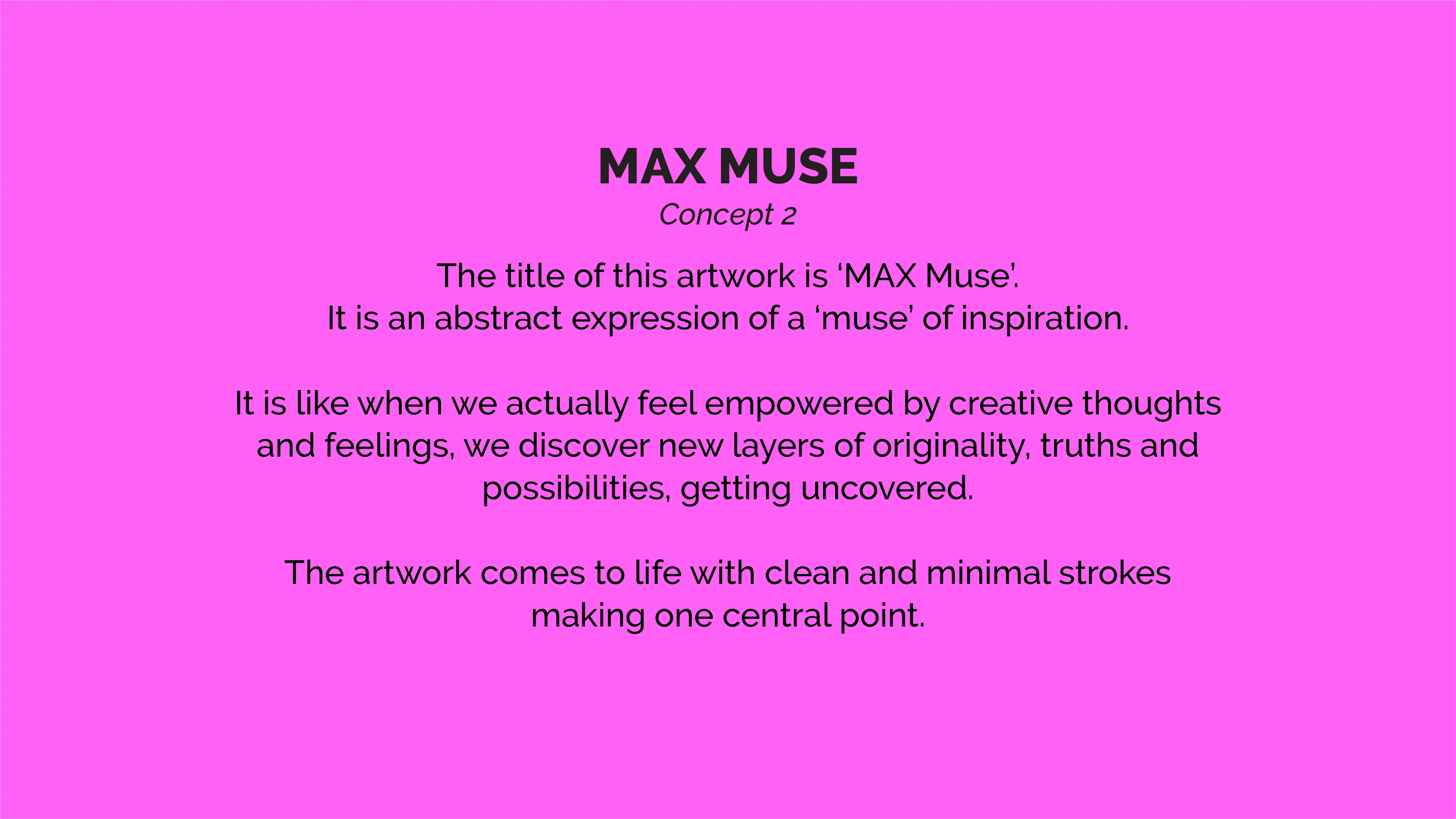 MAX MUSE
Concept 2

The title of this artwork is ‘MAX Muse’.
It is an abstract expression of a ‘muse’ of inspiration.

It is like when we actually feel empowered by creative thoughts and feelings, we discover new layers of originality, truths and possibilities, getting uncovered.

The artwork comes to life with clean and minimal strokes making one central point.